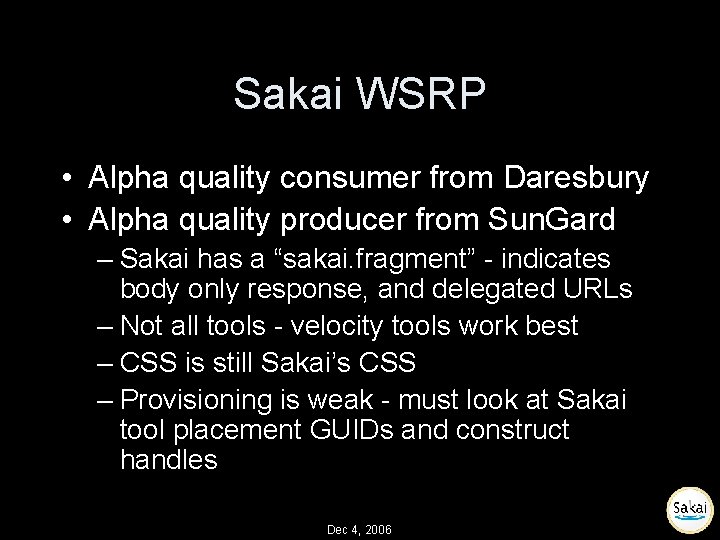 Sakai WSRP

• Alpha quality consumer from Daresbury
• Alpha quality producer from SunGard
– Sakai has a “sakai.fragment” - indicates body only response, and delegated URLs
– Not all tools - velocity tools work best
– CSS is still Sakai’s CSS
– Provisioning is weak - must look at Sakai tool placement GUIDs and construct handles

Dec 4, 2006

Sakai